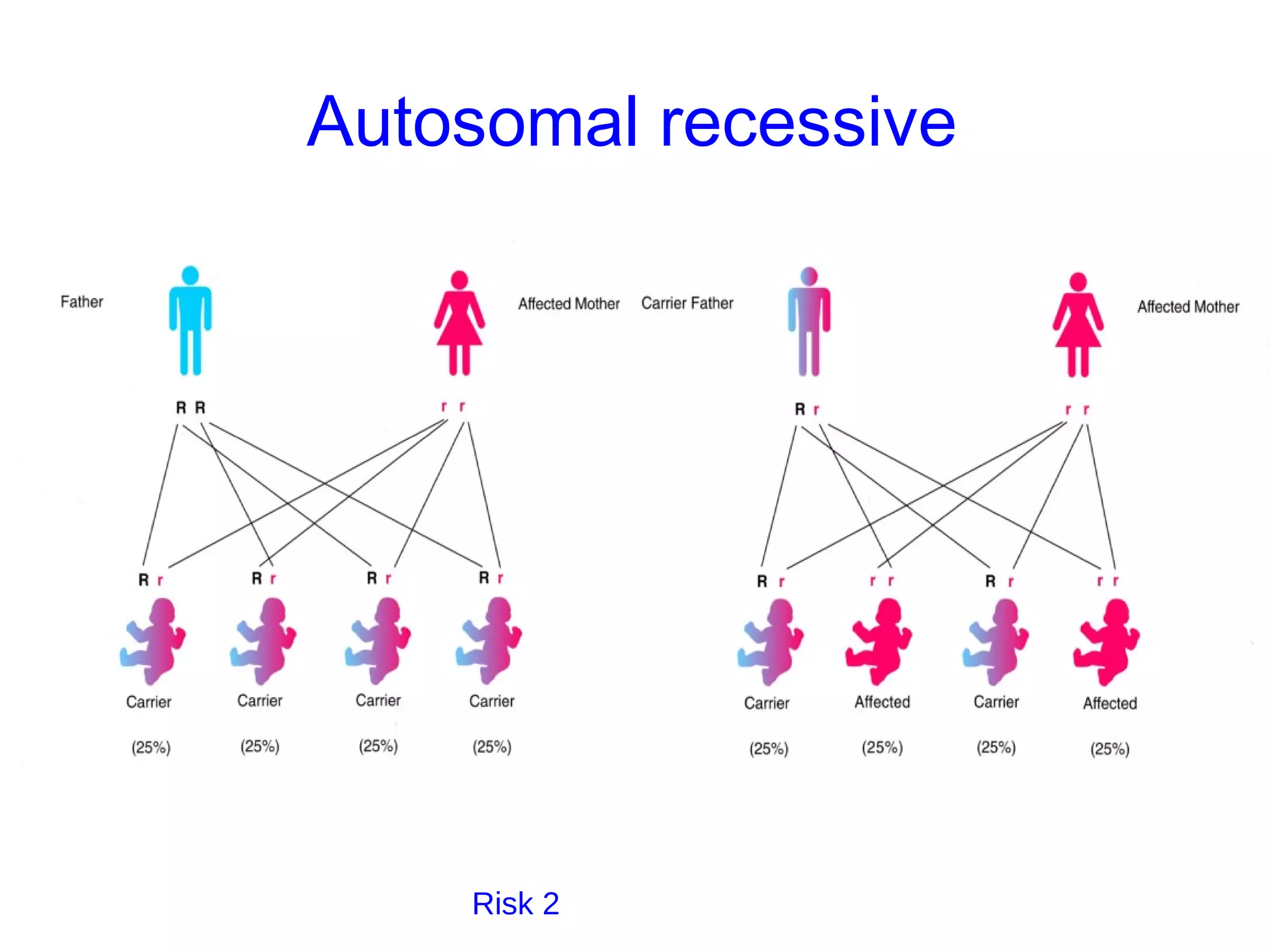 Autosomal recessive

Father

Affected Mother

R R

r r

R r

R r

R r

R r

Carrier

Carrier

Carrier

Carrier

(25%)

(25%)

(25%)

(25%)

Carrier Father

Affected Mother

R r

r r

R r

r r

R r

r r

Carrier

Affected

Carrier

Affected

(25%)

(25%)

(25%)

(25%)

Risk 2